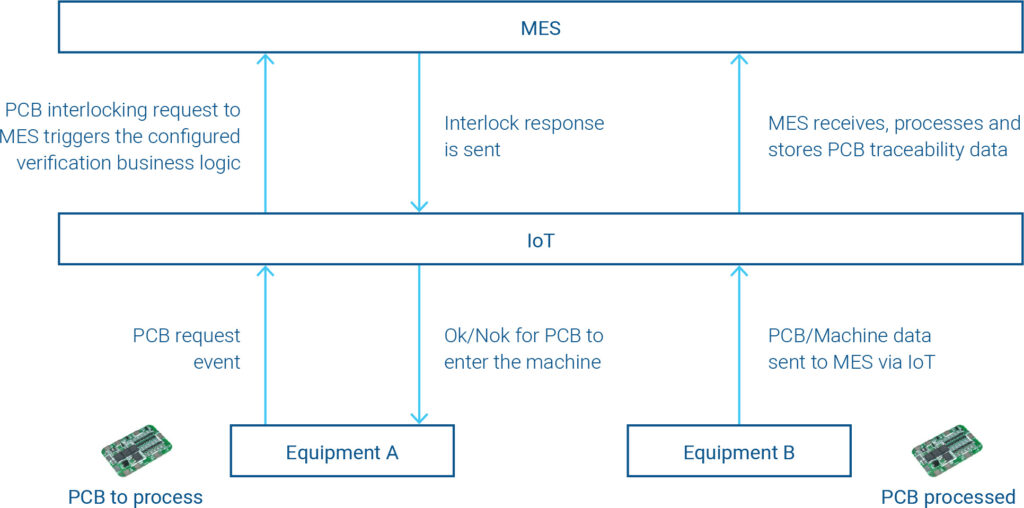 MES

PCB interlocking request to MES triggers the configured verification business logic

Interlock response is sent

MES receives, processes and stores PCB traceability data

IoT

PCB request event

Ok/Nok for PCB to enter the machine

PCB/Machine data sent to MES via IoT

Equipment A

Equipment B

PCB to process

PCB processed